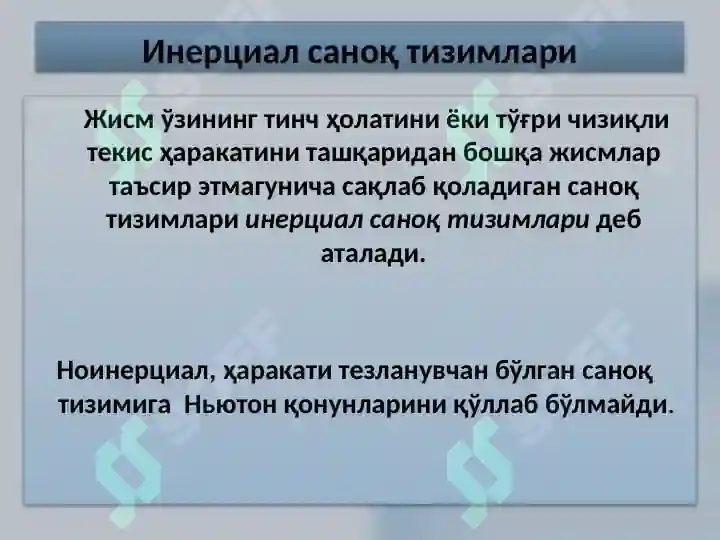 Инерциал саноқ тизимлари

Жисм ўзининг тинч ҳолатини ёки тўғри чизиқли текис ҳаракатини ташқаридан бошқа жисмлар таъсир этмагунича сақлаб қоладиган саноқ тизимлари инерциал саноқ тизимлари деб аталади.

Ноинерциал, ҳаракати тезланувчан бўлган саноқ тизимига Ньютон қонунларини қўллаб бўлмайди.